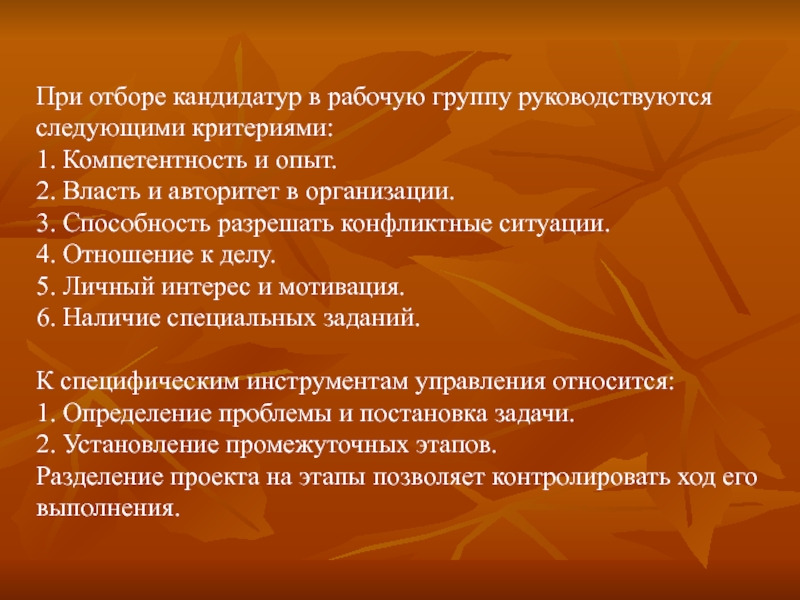 При отборе кандидатур в рабочую группу руководствуются следующими критериями:
1. Компетентность и опыт.
2. Власть и авторитет в организации.
3. Способность разрешать конфликтные ситуации.
4. Отношение к делу.
5. Личный интерес и мотивация.
6. Наличие специальных заданий.

К специфическим инструментам управления относится:
1. Определение проблемы и постановка задачи.
2. Установление промежуточных этапов.
Разделение проекта на этапы позволяет контролировать ход его выполнения.